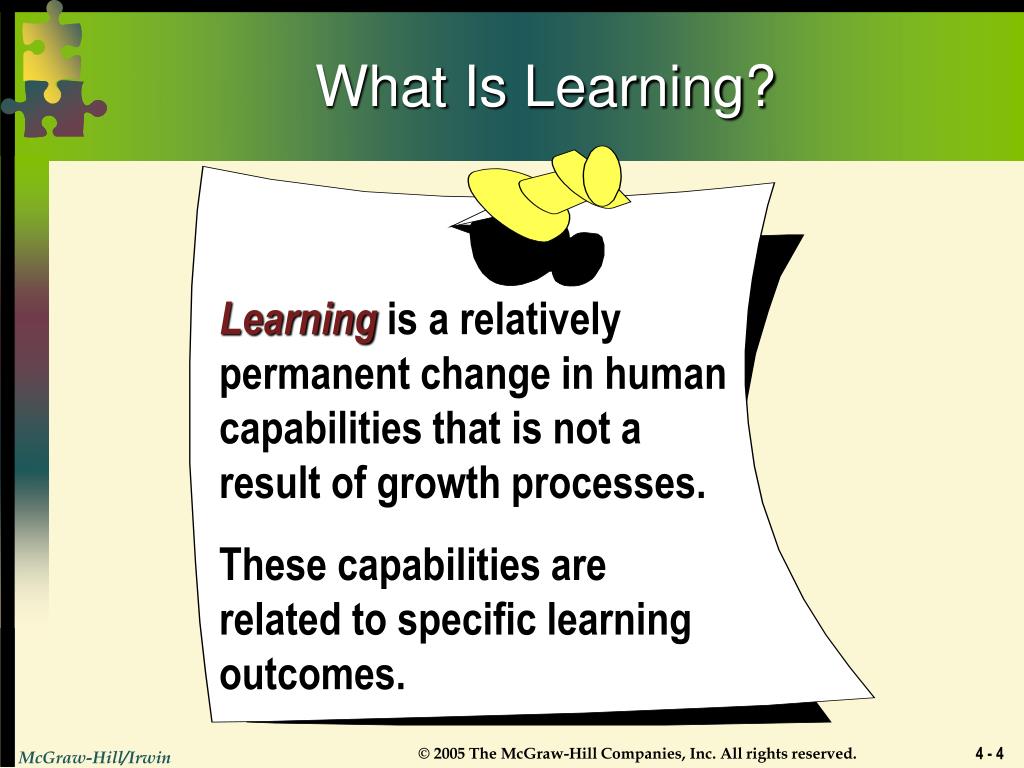 What Is Learning?

Learning is a relatively permanent change in human capabilities that is not a result of growth processes.

These capabilities are related to specific learning outcomes.

McGraw-Hill/Irwin

© 2005 The McGraw-Hill Companies, Inc. All rights reserved.

4 - 4